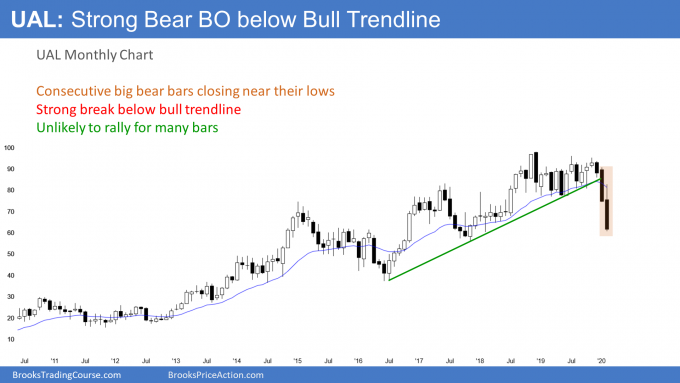 UAL: Strong Bear BO below Bull Trendline

UAL Monthly Chart

Consecutive big bear bars closing near their lows
Strong break below bull trendline
Unlikely to rally for many bars

100
90
80
70
60
50
40
30
20
10

Jul
'11
Jul
'12
Jul
'13
Jul
'14
Jul
'15
Jul
'16
Jul
'17
Jul
'18
Jul
'19
Jul
'20

BrooksTradingCourse.com
BrooksPriceAction.com